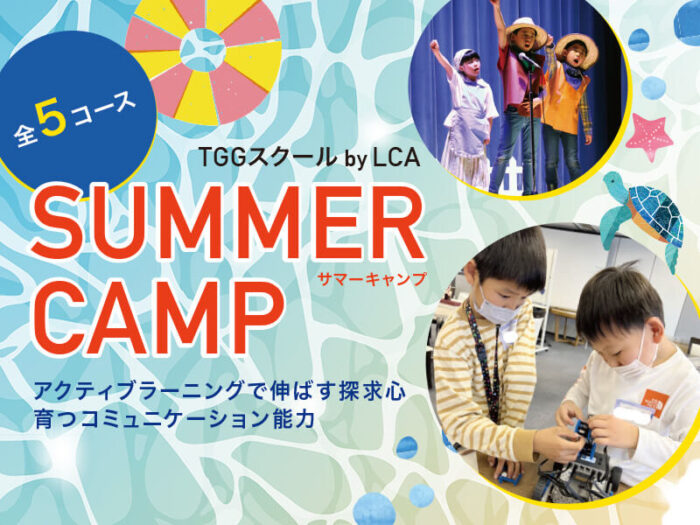 全5コース

TGGスクール by LCA

SUMMER CAMP

サマーキャンプ

アクティブラーニングで伸ばす探求心
育つコミュニケーション能力